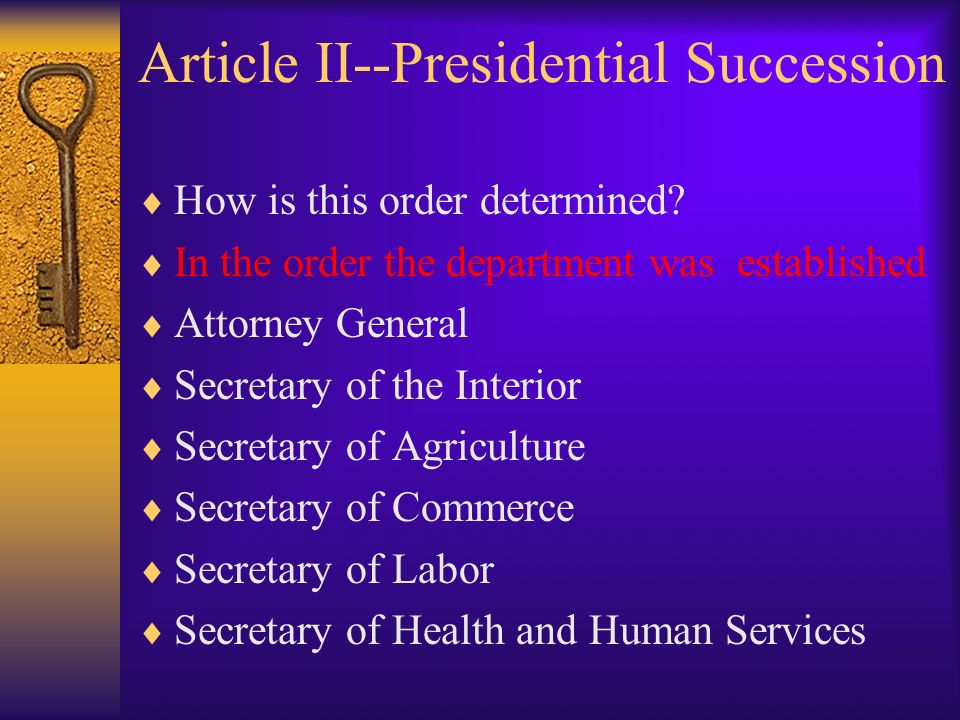 Article II--Presidential Succession

♦ How is this order determined?
♦ In the order the department was established
♦ Attorney General
♦ Secretary of the Interior
♦ Secretary of Agriculture
♦ Secretary of Commerce
♦ Secretary of Labor
♦ Secretary of Health and Human Services